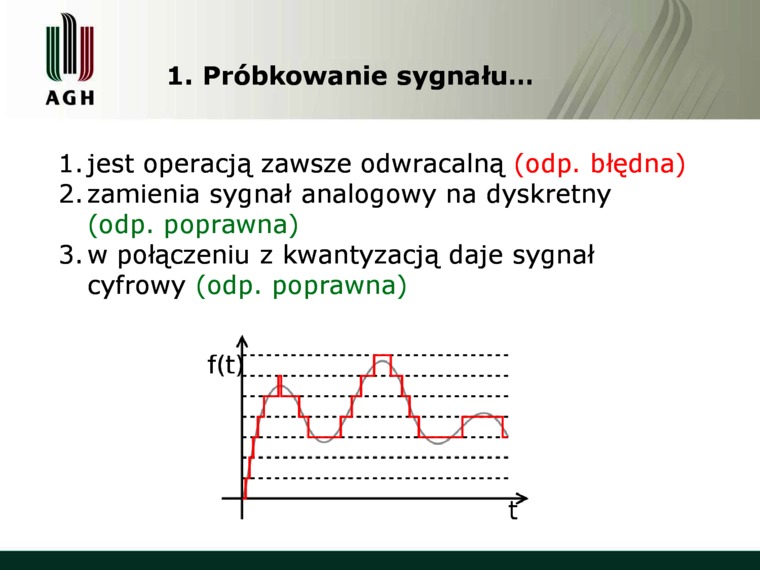 AGH

1. Próbkowanie sygnału...

1. jest operacją zawsze odwracalną (odp. błędna)
2. zamienia sygnał analogowy na dyskretny (odp. poprawna)
3. w połączeniu z kwantyzacją daje sygnał cyfrowy (odp. poprawna)

f(t)

t